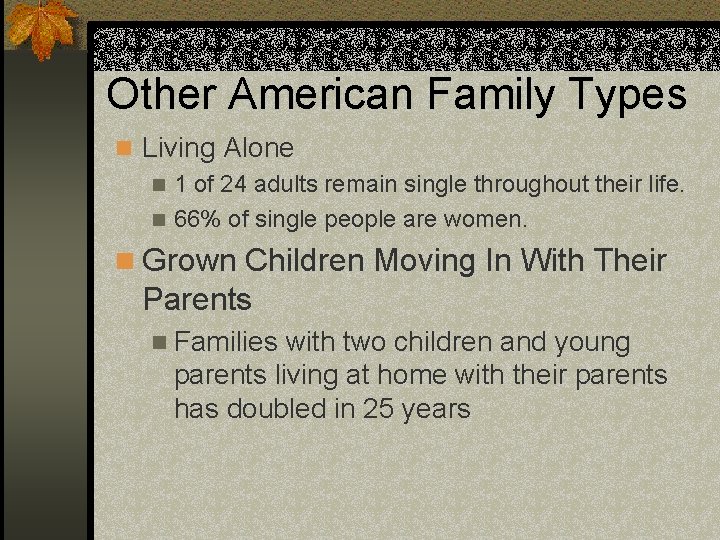 Other American Family Types

Living Alone

1 of 24 adults remain single throughout their life.

66% of single people are women.

Grown Children Moving In With Their Parents

Families with two children and young parents living at home with their parents has doubled in 25 years